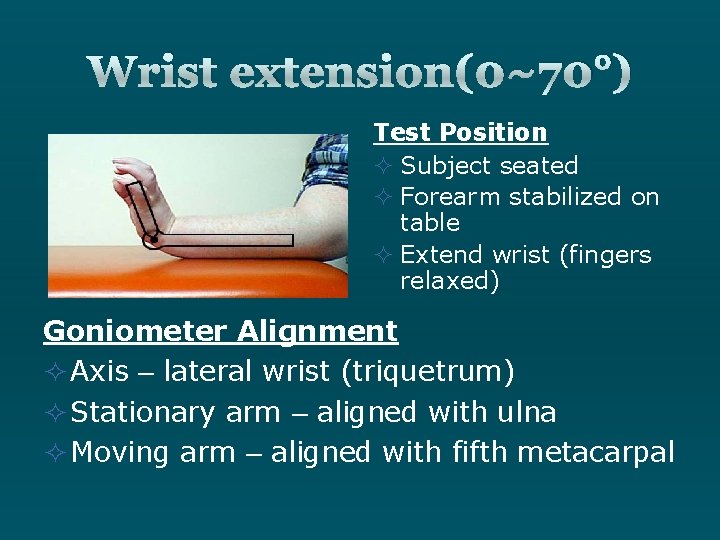 Wrist extension(0~70°)

Test Position

✧ Subject seated

✧ Forearm stabilized on table

✧ Extend wrist (fingers relaxed)

Goniometer Alignment

✧ Axis – lateral wrist (triquetrum)

✧ Stationary arm – aligned with ulna

✧ Moving arm – aligned with fifth metacarpal